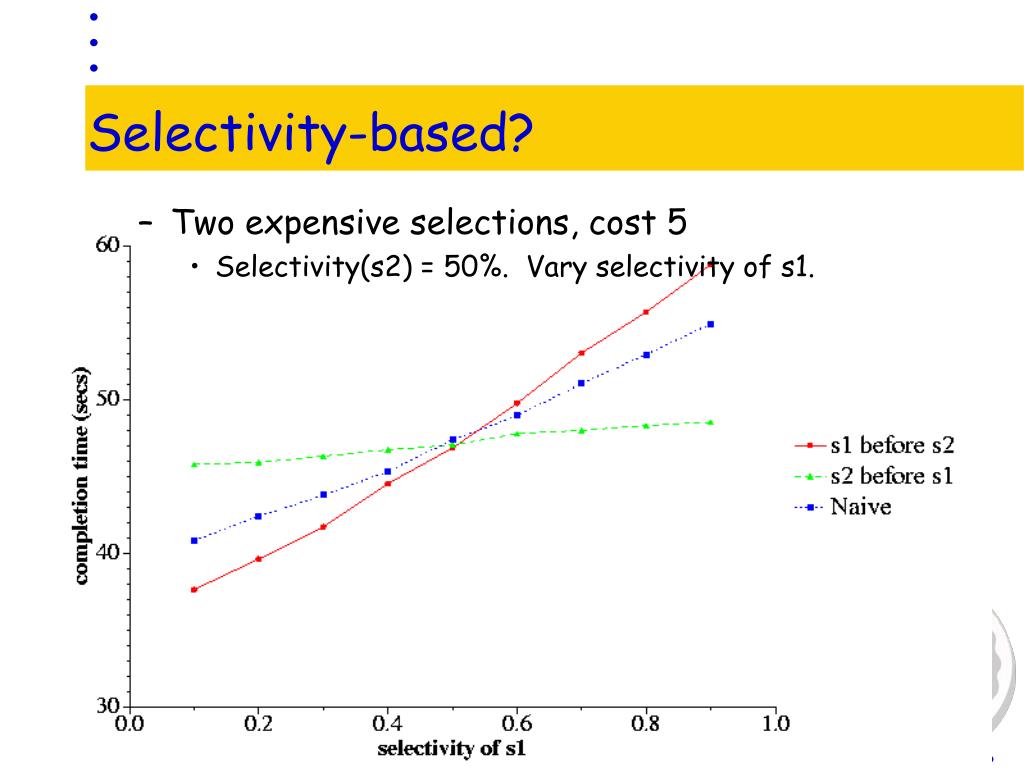 Selectivity-based?

– Two expensive selections, cost 5

• Selectivity(s2) = 50%. Vary selectivity of s1.

60

50

40

30

completion time (secs)

0.0 0.2 0.4 0.6 0.8 1.0

selectivity of s1

s1 before s2
s2 before s1
Naive